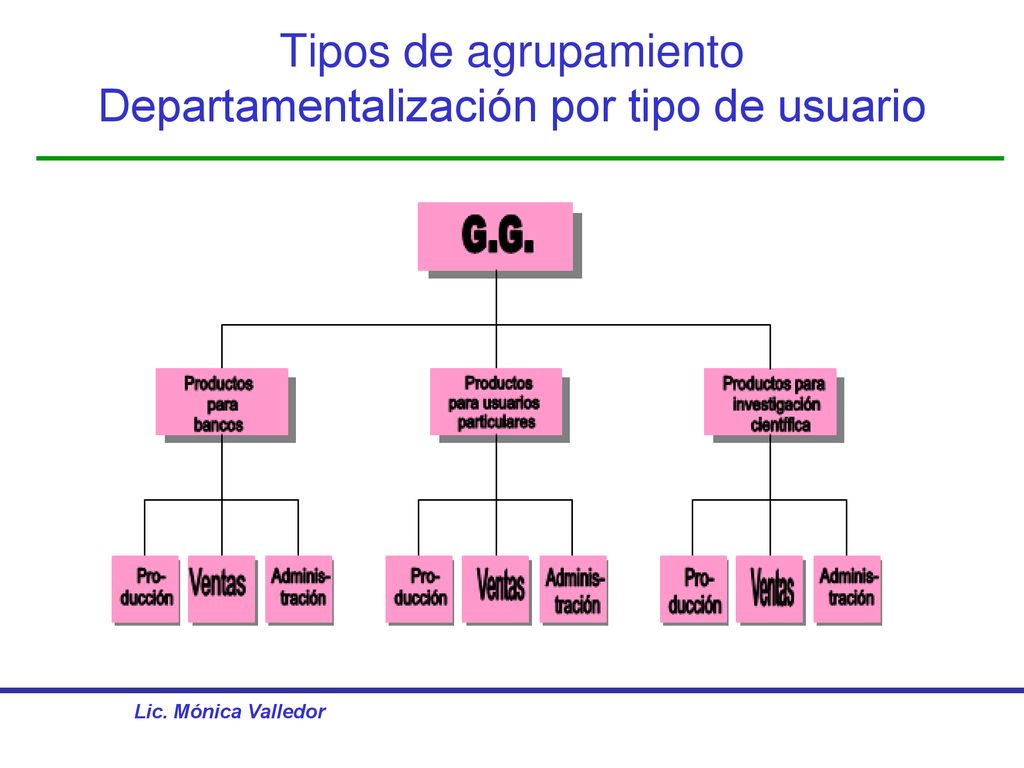 Tipos de agrupamiento
Departamentalización por tipo de usuario

G.G.

Productos para bancos

Productos para usuarios particulares

Productos para investigación científica

Producción

Ventas

Administración

Producción

Ventas

Administración

Producción

Ventas

Administración

Lic. Mónica Valledor